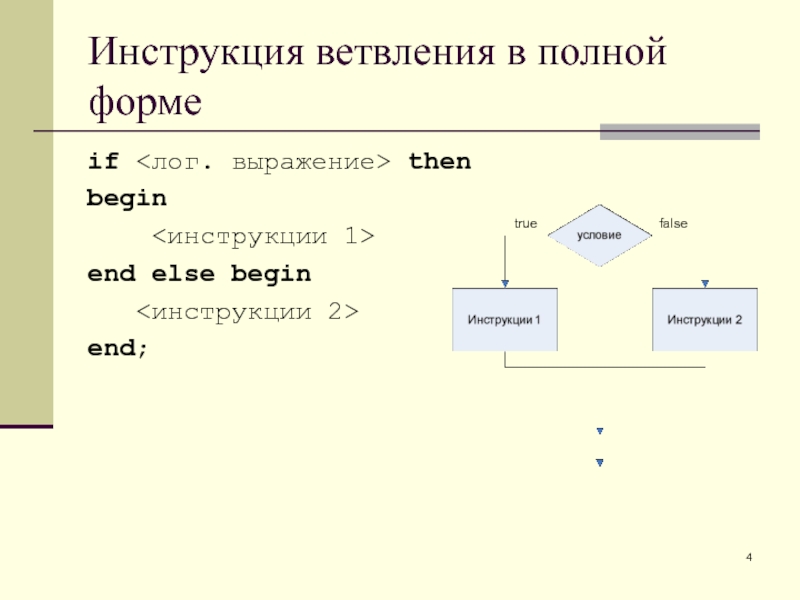 Инструкция ветвления в полной форме

if <лог. выражение> then
begin
<инструкции 1>
end else begin
<инструкции 2>
end;

true
условие
false
Инструкции 1
Инструкции 2

4